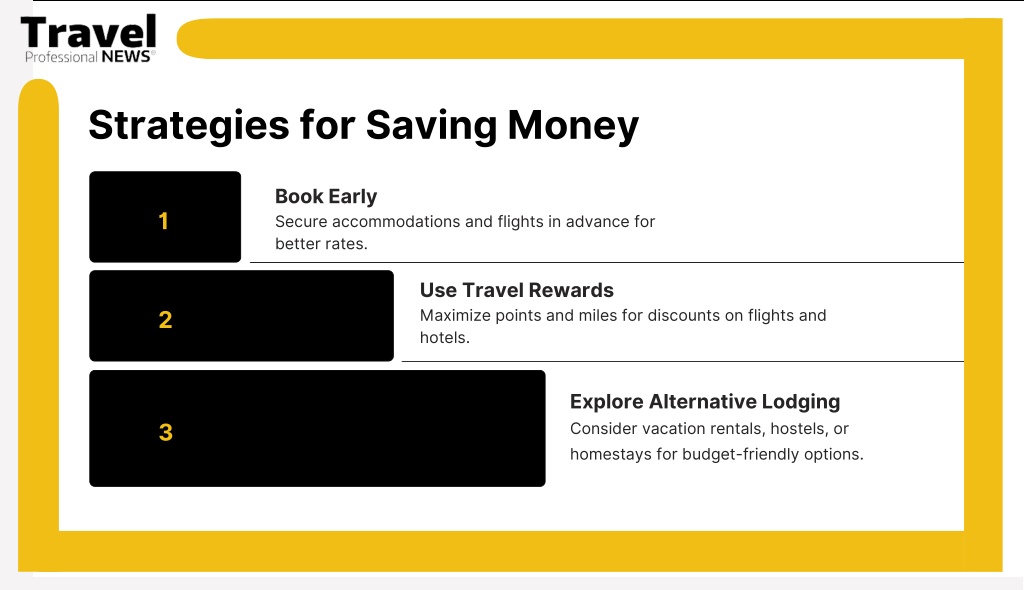 Travel
Professional NEWS®

Strategies for Saving Money

1

Book Early
Secure accommodations and flights in advance for better rates.

2

Use Travel Rewards
Maximize points and miles for discounts on flights and hotels.

3

Explore Alternative Lodging
Consider vacation rentals, hostels, or homestays for budget-friendly options.